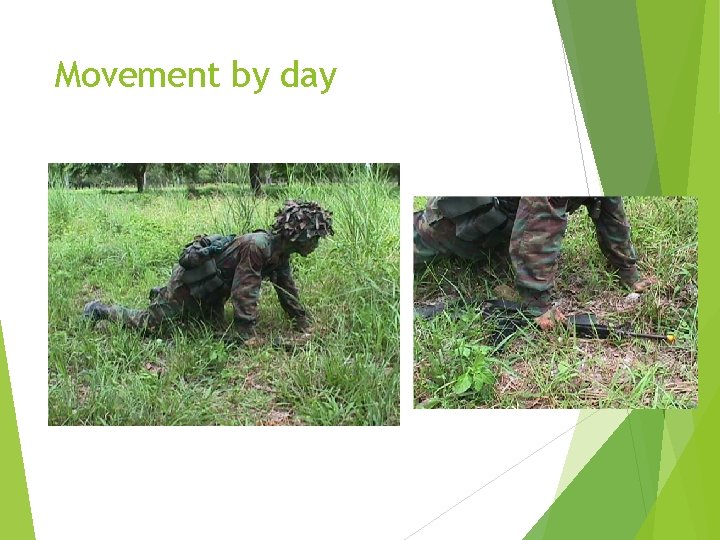 Movement by day